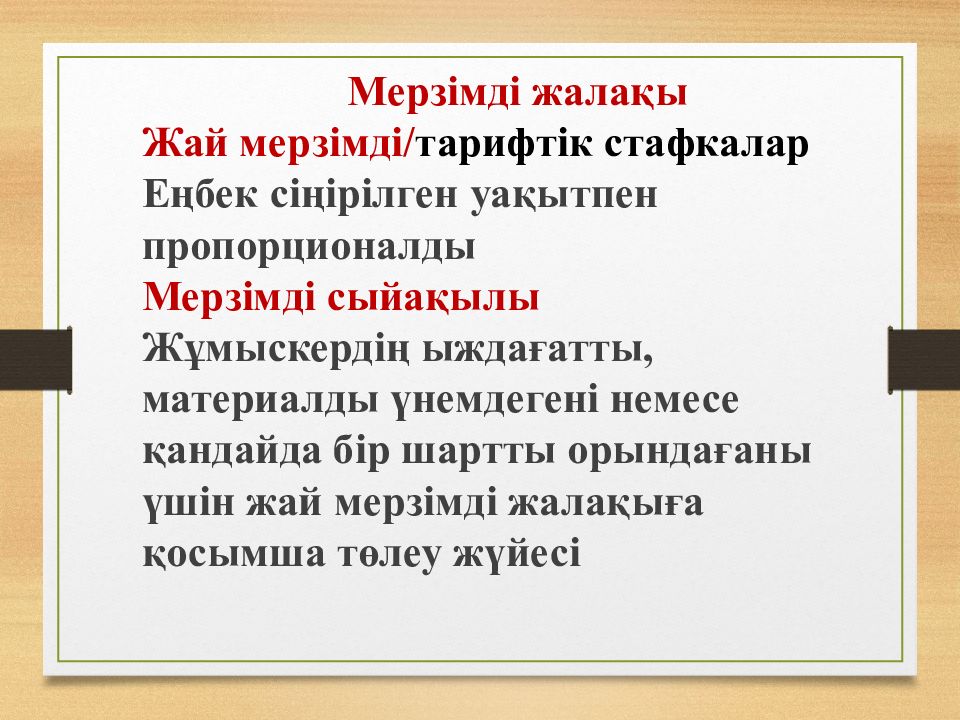 Мерзімді жалақы

Жай мерзімді/тарифтік стафкалар

Еңбек сіңірілген уақытпен пропорционалды

Мерзімді сыйақылы

Жұмыскердің ыждағатты, материалды үнемдегені немесе қандайда бір шартты орындағаны үшін жай мерзімді жалақыға қосымша төлеу жүйесі